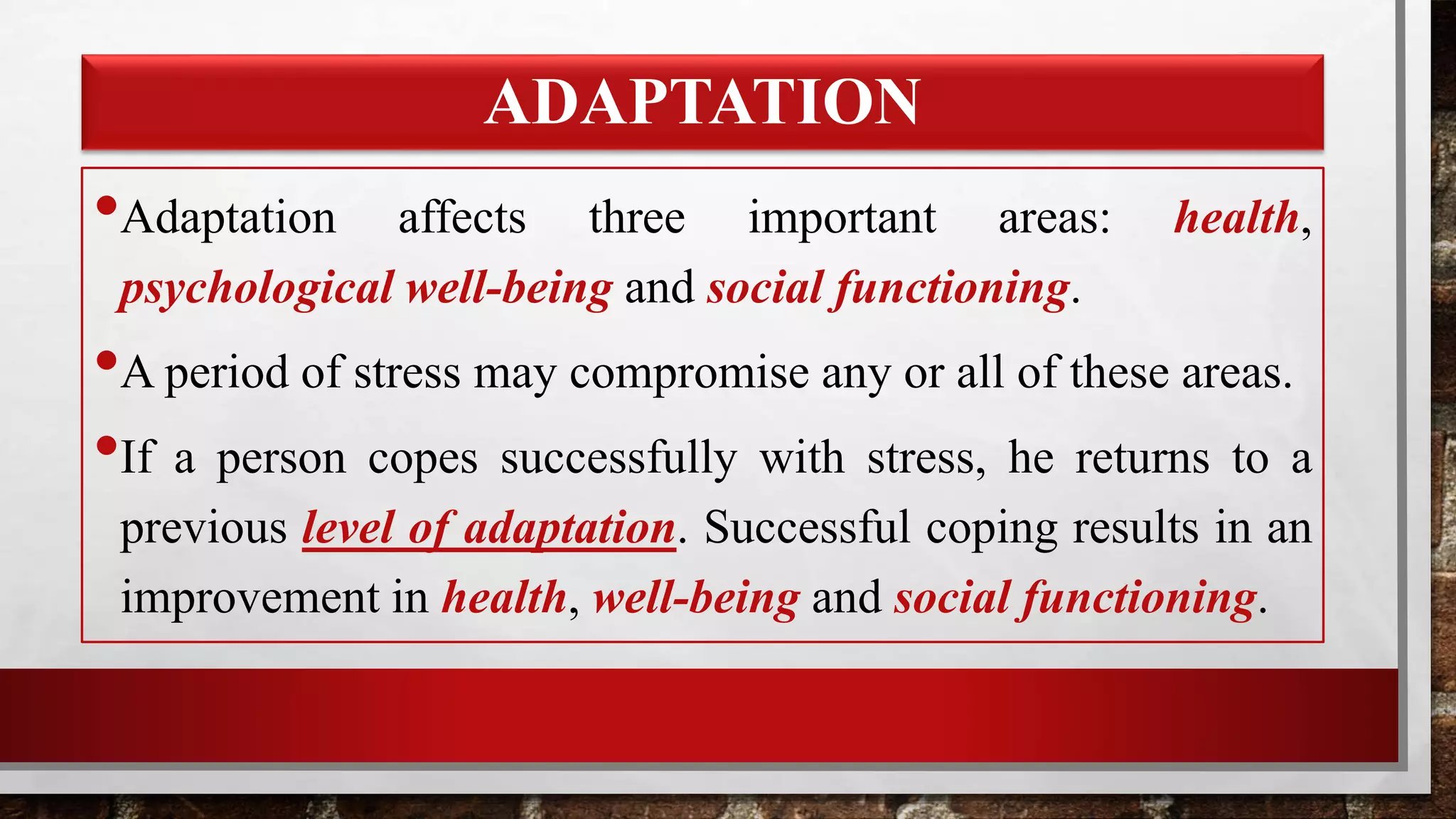 ADAPTATION

• Adaptation affects three important areas: health, psychological well-being and social functioning.

• A period of stress may compromise any or all of these areas.

• If a person copes successfully with stress, he returns to a previous level of adaptation. Successful coping results in an improvement in health, well-being and social functioning.